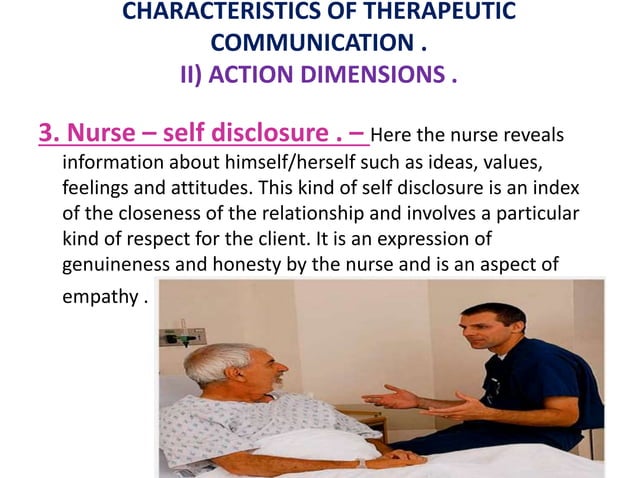 CHARACTERISTICS OF THERAPEUTIC COMMUNICATION .
II) ACTION DIMENSIONS .

3. Nurse – self disclosure . – Here the nurse reveals information about himself/herself such as ideas, values, feelings and attitudes. This kind of self disclosure is an index of the closeness of the relationship and involves a particular kind of respect for the client. It is an expression of genuineness and honesty by the nurse and is an aspect of empathy .